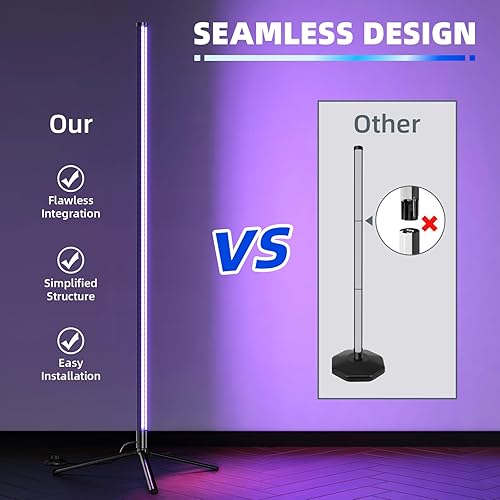 SEAMLESS DESIGN

Our

Flawless Integration

Simplified Structure

Easy Installation

VS

Other